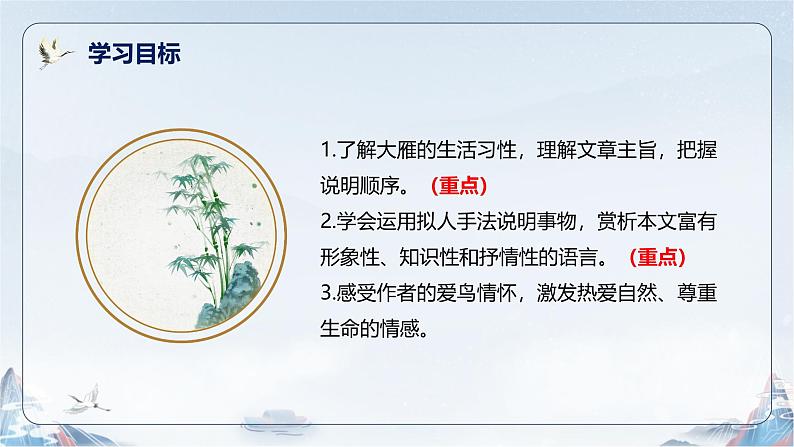 学习目标

1.了解大雁的生活习性，理解文章主旨，把握说明顺序。（重点）
2.学会运用拟人手法说明事物，赏析本文富有形象性、知识性和抒情性的语言。（重点）
3.感受作者的爱鸟情怀，激发热爱自然、尊重生命的情感。